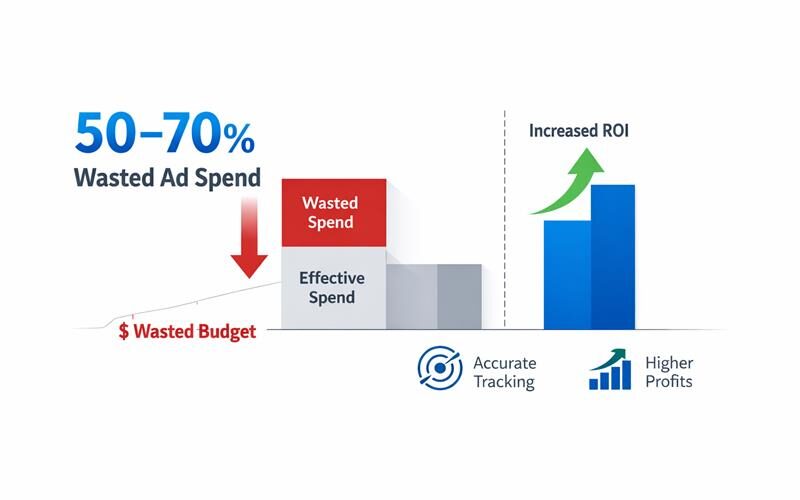 50–70%
Wasted Ad Spend

Wasted Spend

Effective Spend

$ Wasted Budget

Increased ROI

Accurate Tracking

Higher Profits